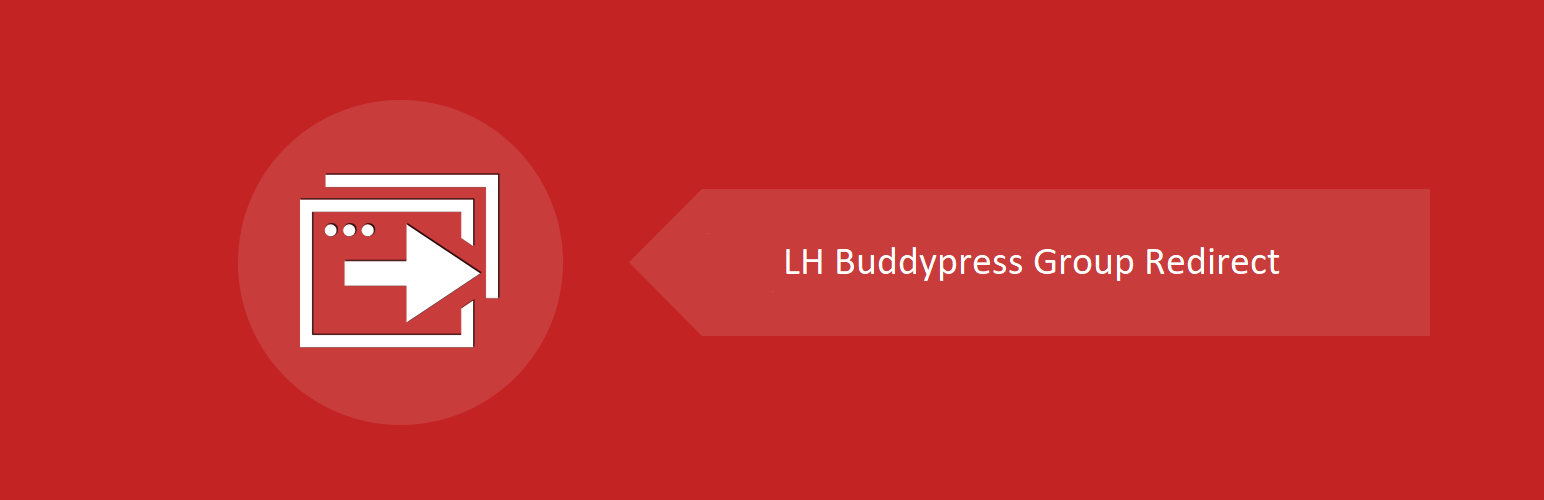 LH Buddypress Group Redirect